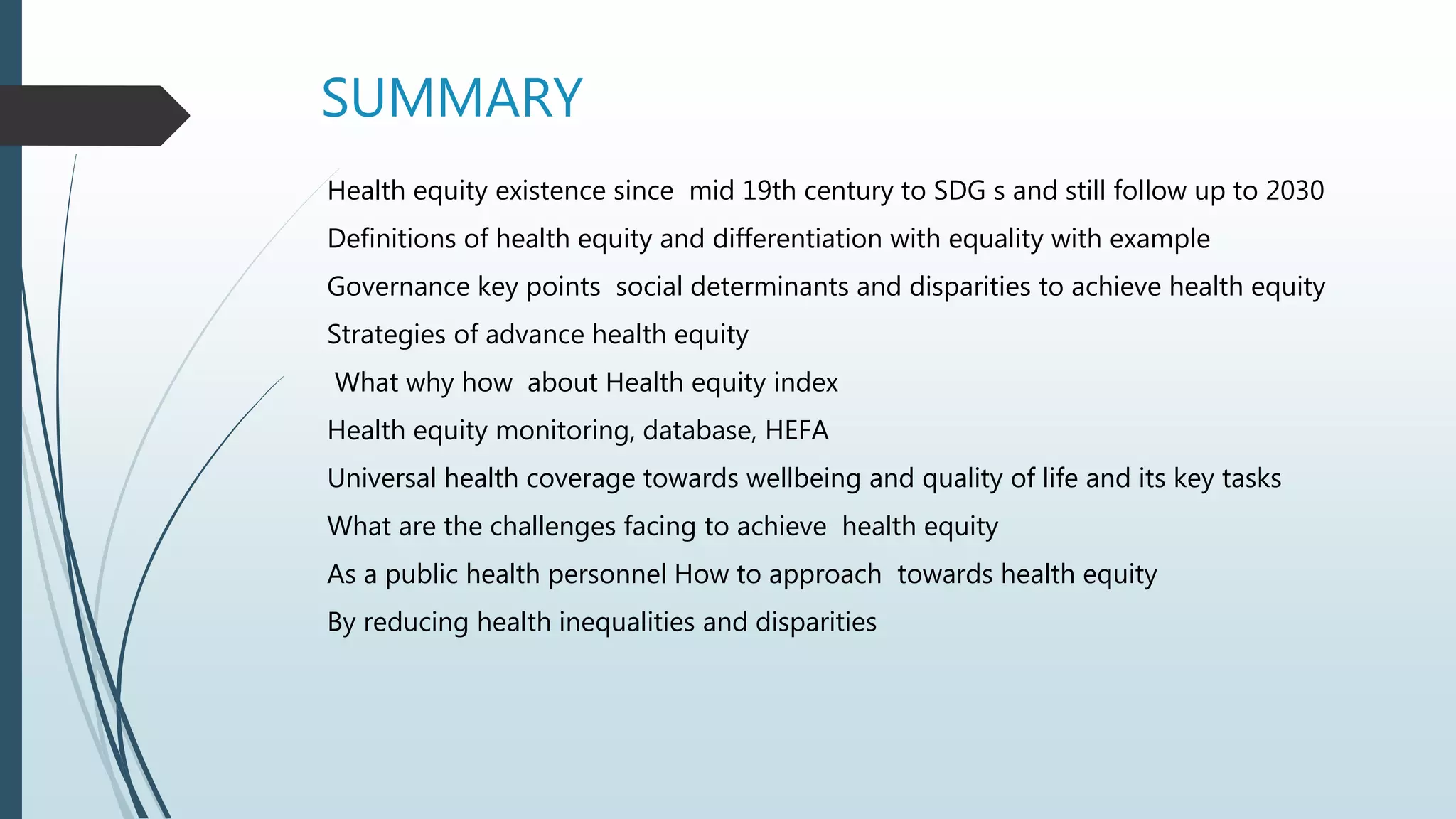 SUMMARY

Health equity existence since mid 19th century to SDG s and still follow up to 2030

Definitions of health equity and differentiation with equality with example

Governance key points social determinants and disparities to achieve health equity

Strategies of advance health equity

What why how about Health equity index

Health equity monitoring, database, HEFA

Universal health coverage towards wellbeing and quality of life and its key tasks

What are the challenges facing to achieve health equity

As a public health personnel How to approach towards health equity

By reducing health inequalities and disparities